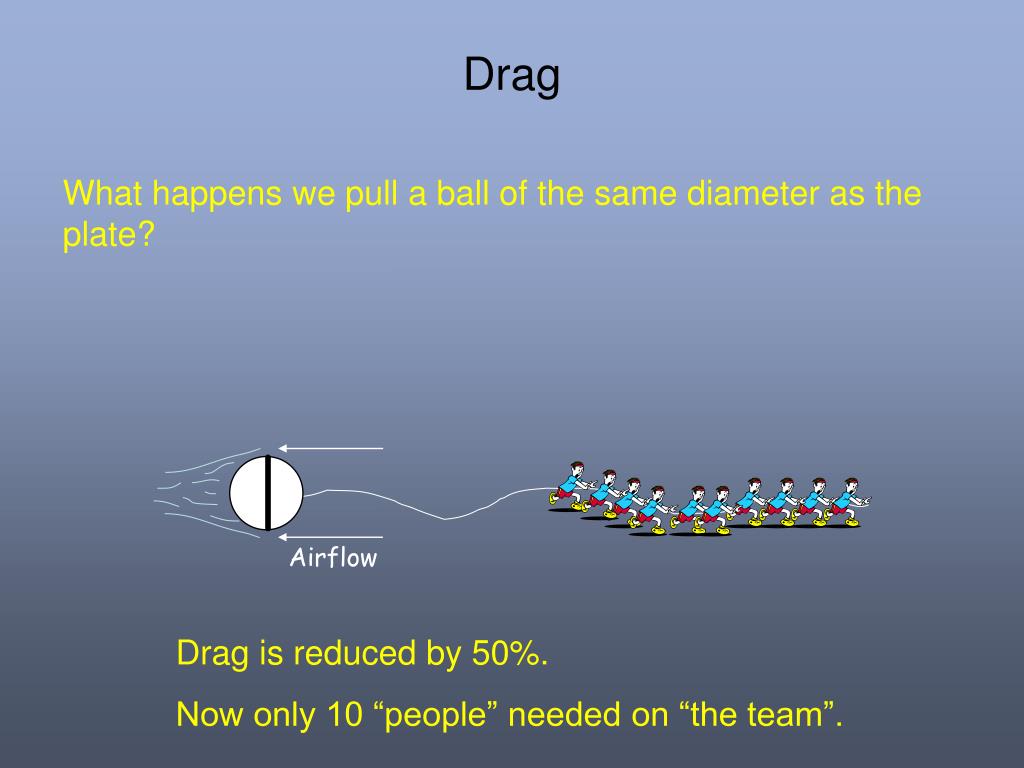 Drag

What happens we pull a ball of the same diameter as the plate?

Airflow

Drag is reduced by 50%.

Now only 10 “people” needed on “the team”.